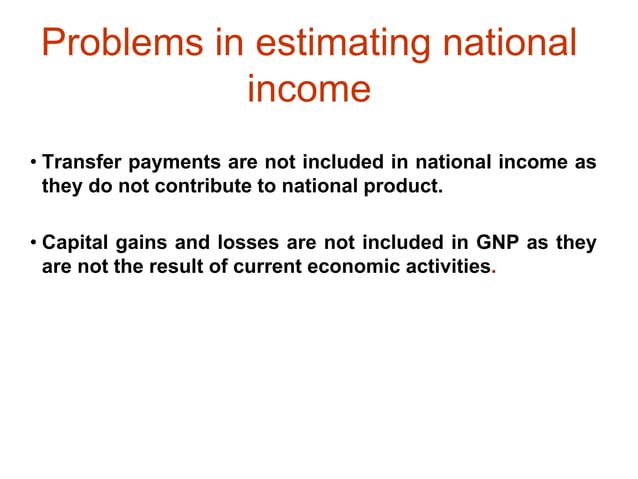 Problems in estimating national income

• Transfer payments are not included in national income as they do not contribute to national product.

• Capital gains and losses are not included in GNP as they are not the result of current economic activities.